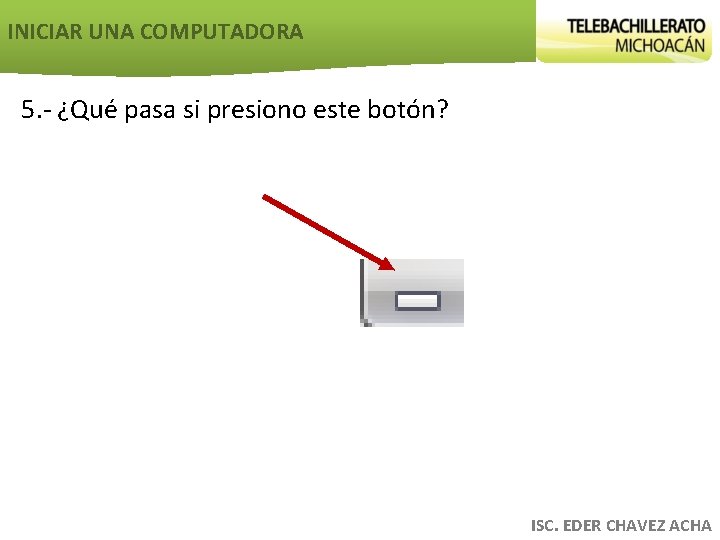 INICIAR UNA COMPUTADORA

TELEBACHILLERATO
MICHOACÁN

5.- ¿Qué pasa si presiono este botón?

ISC. EDER CHAVEZ ACHA